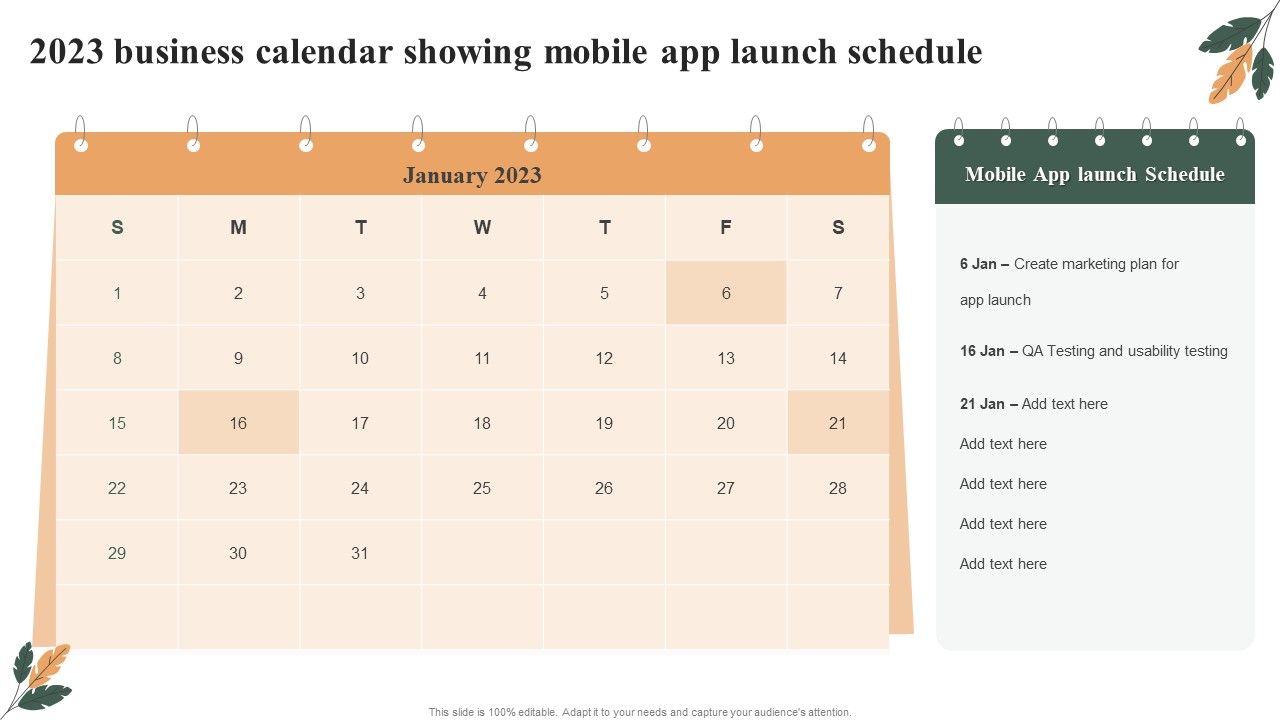 2023 business calendar showing mobile app launch schedule

January 2023

| S | M | T | W | T | F | S |
|---|---|---|---|---|---|---|
| 1 | 2 | 3 | 4 | 5 | 6 | 7 |
| 8 | 9 | 10 | 11 | 12 | 13 | 14 |
| 15 | 16 | 17 | 18 | 19 | 20 | 21 |
| 22 | 23 | 24 | 25 | 26 | 27 | 28 |
| 29 | 30 | 31 | | | | |
| | | | | | | |

Mobile App launch Schedule

6 Jan – Create marketing plan for app launch

16 Jan – QA Testing and usability testing

21 Jan – Add text here

Add text here

Add text here

Add text here

Add text here

This slide is 100% editable. Adapt it to your needs and capture your audience's attention.